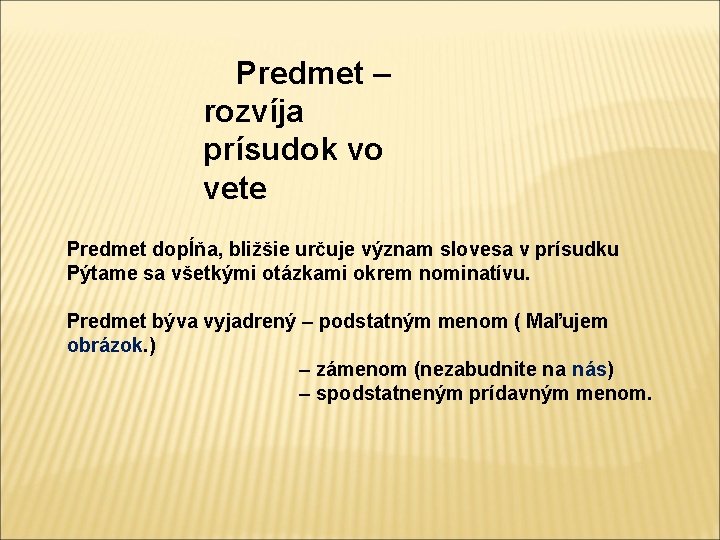 Predmet – rozvíja prísudok vo vete

Predmet dopĺňa, bližšie určuje význam slovesa v prísudku
Pýtame sa všetkými otázkami okrem nominatívu.

Predmet býva vyjadrený – podstatným menom ( Maľujem obrázok.)
– zámenom (nezabudnite na nás)
– spodstatneným prídavným menom.